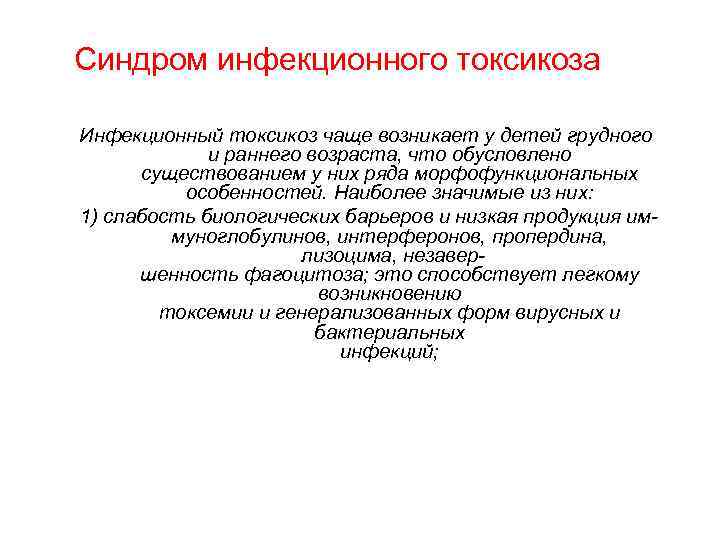 Синдром инфекционного токсикоза

Инфекционный токсикоз чаще возникает у детей грудного и раннего возраста, что обусловлено существованием у них ряда морфофункциональных особенностей. Наиболее значимые из них:

1) слабость биологических барьеров и низкая продукция иммуноглобулинов, интерферонов, пропердина, лизоцима, незавершенность фагоцитоза; это способствует легкому возникновению токсемии и генерализованных форм вирусных и бактериальных инфекций;